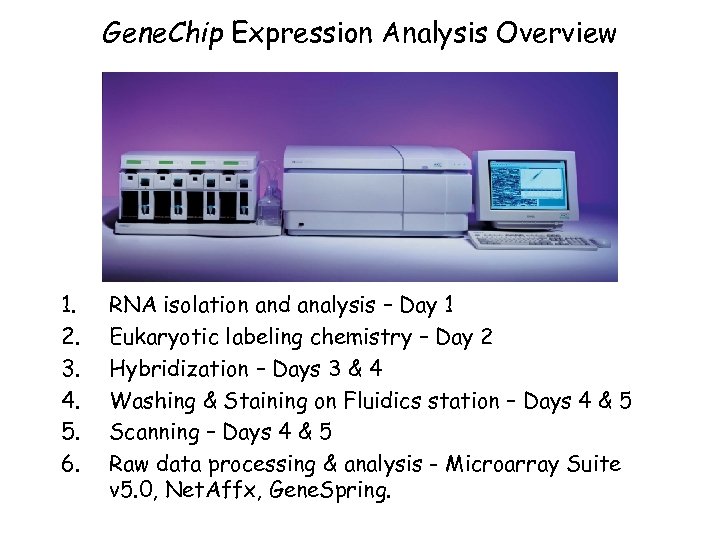 GeneChip Expression Analysis Overview

1. RNA isolation and analysis – Day 1
2. Eukaryotic labeling chemistry – Day 2
3. Hybridization – Days 3 & 4
4. Washing & Staining on Fluidics station – Days 4 & 5
5. Scanning – Days 4 & 5
6. Raw data processing & analysis - Microarray Suite v5.0, NetAffx, GeneSpring.